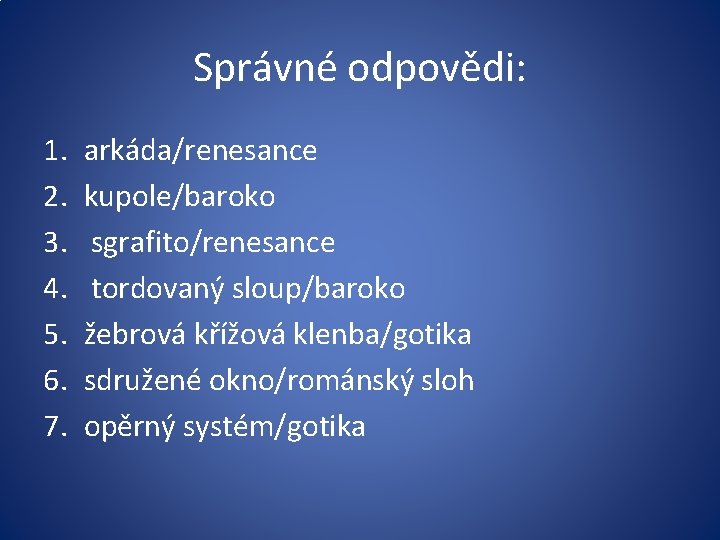 Správné odpovědi:

1. arkáda/renesance
2. kupole/baroko
3. sgrafito/renesance
4. tordovaný sloup/baroko
5. žebrová křížová klenba/gotika
6. sdružené okno/románský sloh
7. opěrný systém/gotika